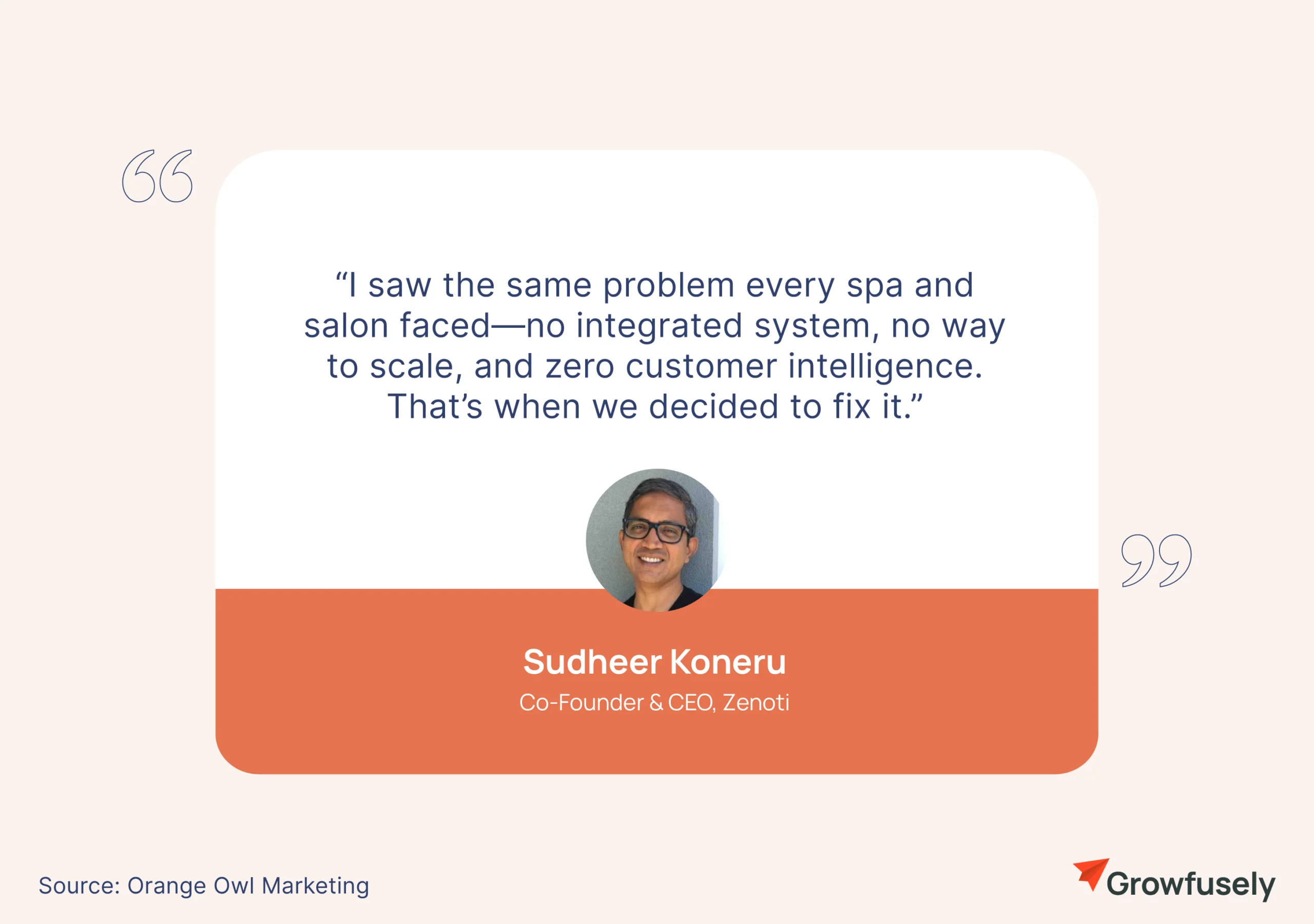 “I saw the same problem every spa and salon faced—no integrated system, no way to scale, and zero customer intelligence. That’s when we decided to fix it.”

Sudheer Koneru

Co-Founder & CEO, Zenoti

Source: Orange Owl Marketing

Growfusely